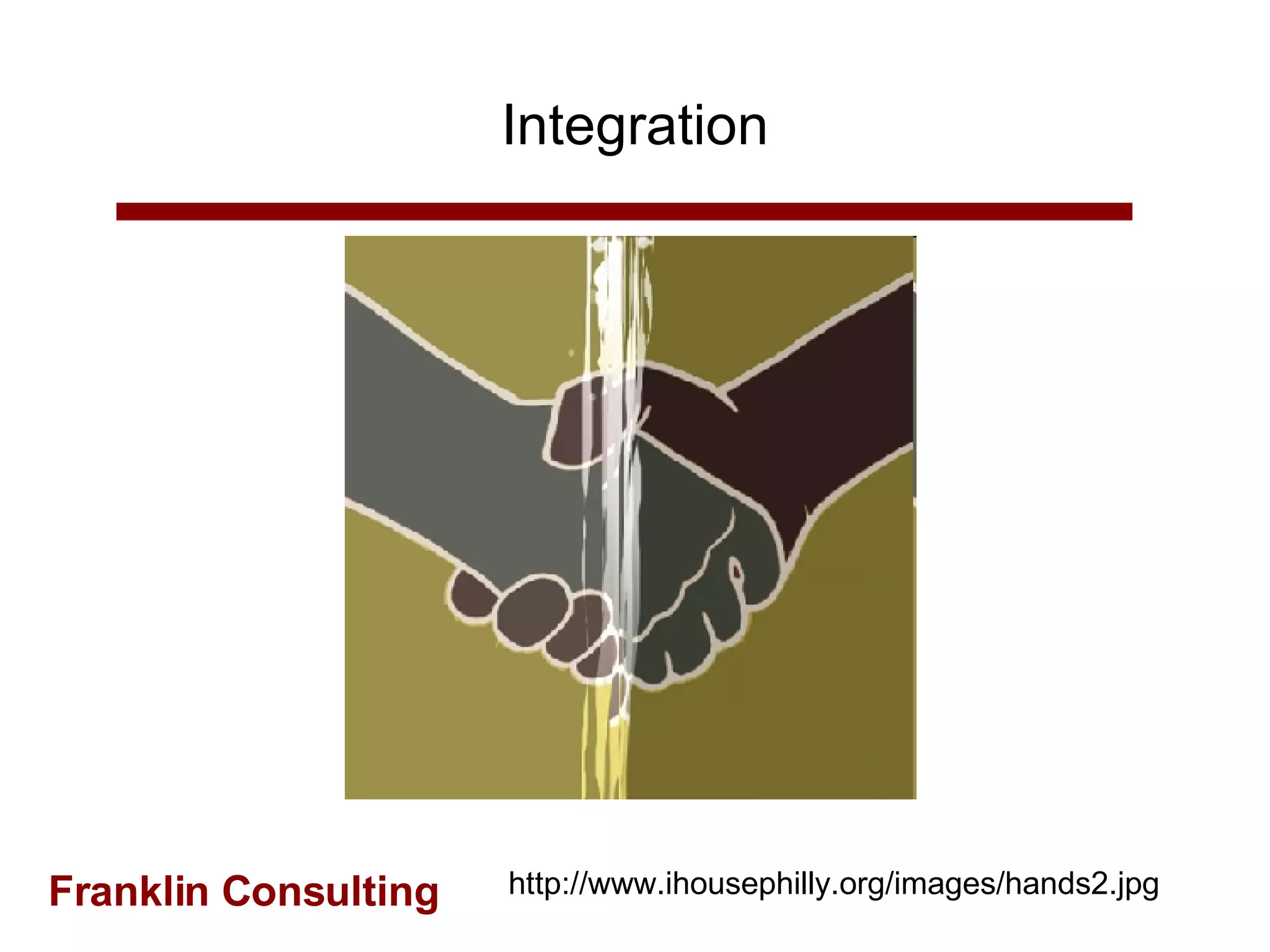 Integration

Franklin Consulting

http://www.ihousephilly.org/images/hands2.jpg